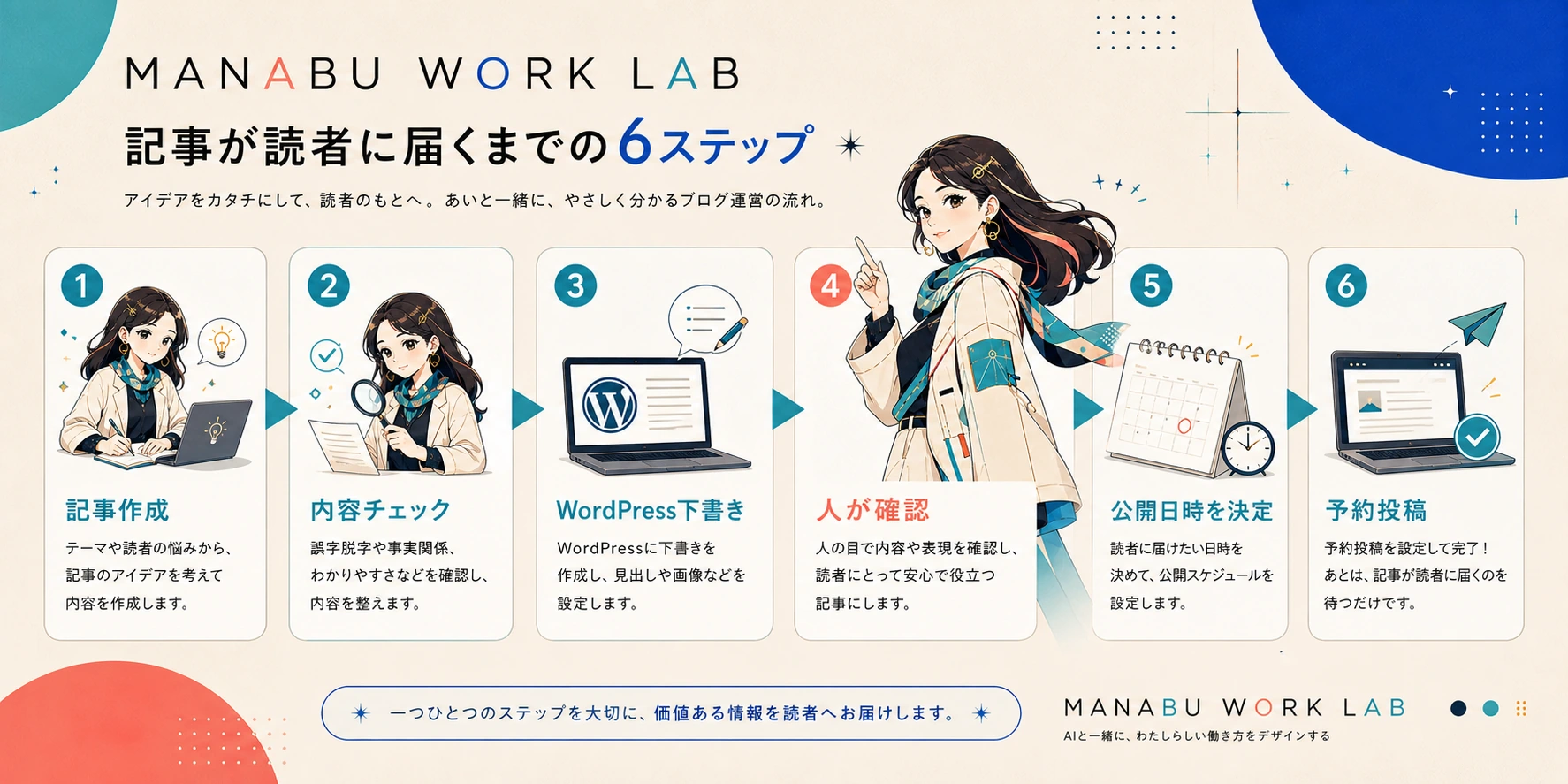 MANABU WORK LAB

記事が読者に届くまでの6ステップ

アイデアをカタチにして、読者のもとへ。あいと一緒に、やさしく分かるブログ運営の流れ。

1
記事作成
テーマや読者の悩みから、記事のアイデアを考えて内容を作成します。

2
内容チェック
誤字脱字や事実関係、わかりやすさなどを確認し、内容を整えます。

3
WordPress下書き
WordPressに下書きを作成し、見出しや画像などを設定します。

4
人が確認
人の目で内容や表現を確認し、読者にとって安心で役立つ記事にします。

5
公開日時を決定
読者に届けたい日時を決めて、公開スケジュールを設定します。

6
予約投稿
予約投稿を設定して完了！あとは、記事が読者に届くのを待つだけです。

一つひとつのステップを大切に、価値ある情報を読者へお届けします。

MANABU WORK LAB
AIと一緒に、わたしらしい働き方をデザインする